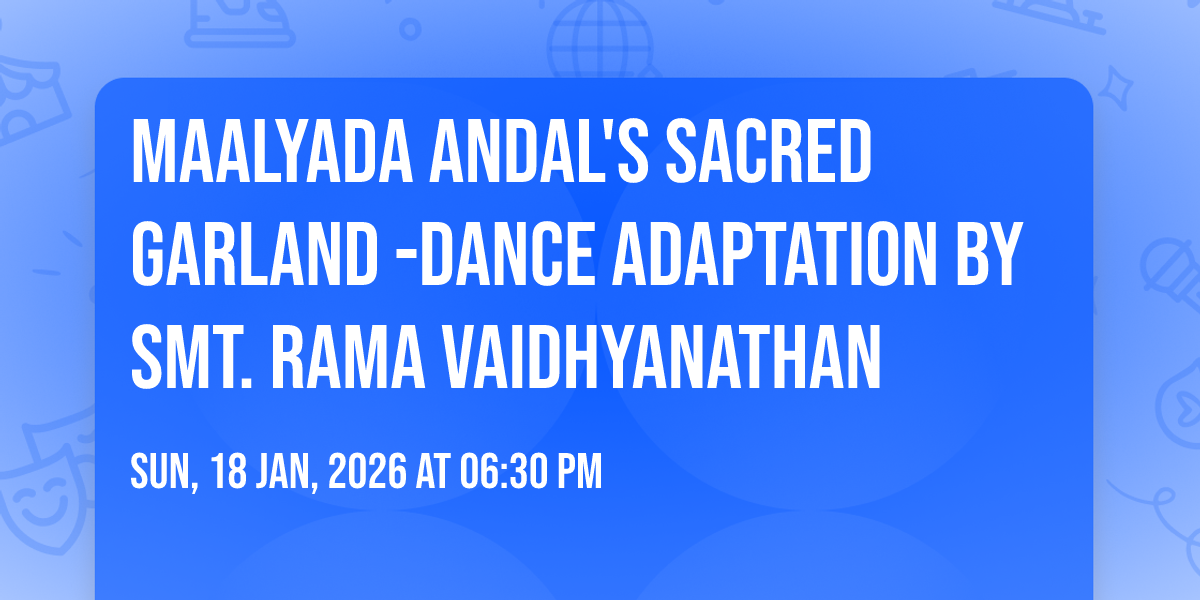 MAALYADA ANDAL'S SACRED GARLAND -DANCE ADAPTATION BY SMT. RAMA VAIDHYANATHAN

SUN, 18 JAN, 2026 AT 06:30 PM